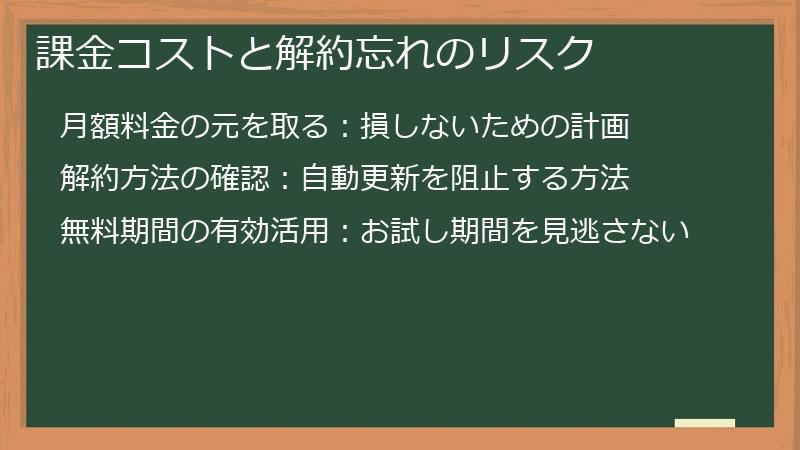 課金コストと解約忘れのリスク

月額料金の元を取る：損しないための計画

解約方法の確認：自動更新を阻止する方法

無料期間の有効活用：お試し期間を見逃さない